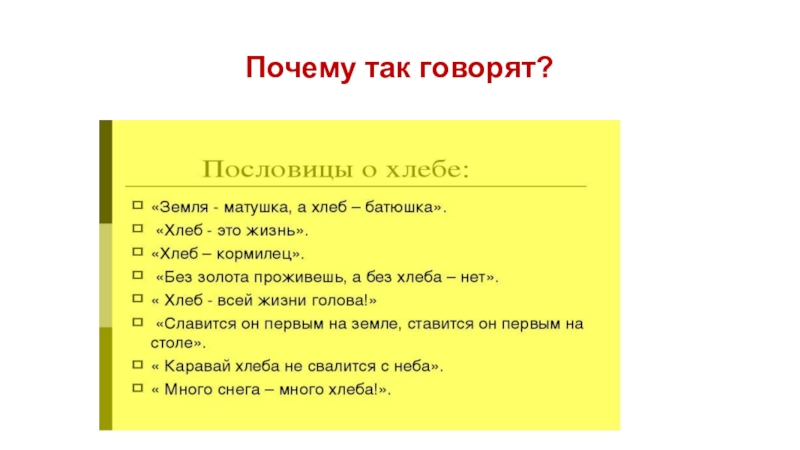 Почему так говорят?

Пословицы о хлебе:

«Земля - матушка, а хлеб – батюшка».
«Хлеб - это жизнь».
«Хлеб – кормилец».
«Без золота проживешь, а без хлеба – нет».
« Хлеб - всей жизни голова!»
«Славится он первым на земле, ставится он первым на столе».
« Каравай хлеба не свалится с неба».
« Много снега – много хлеба!».